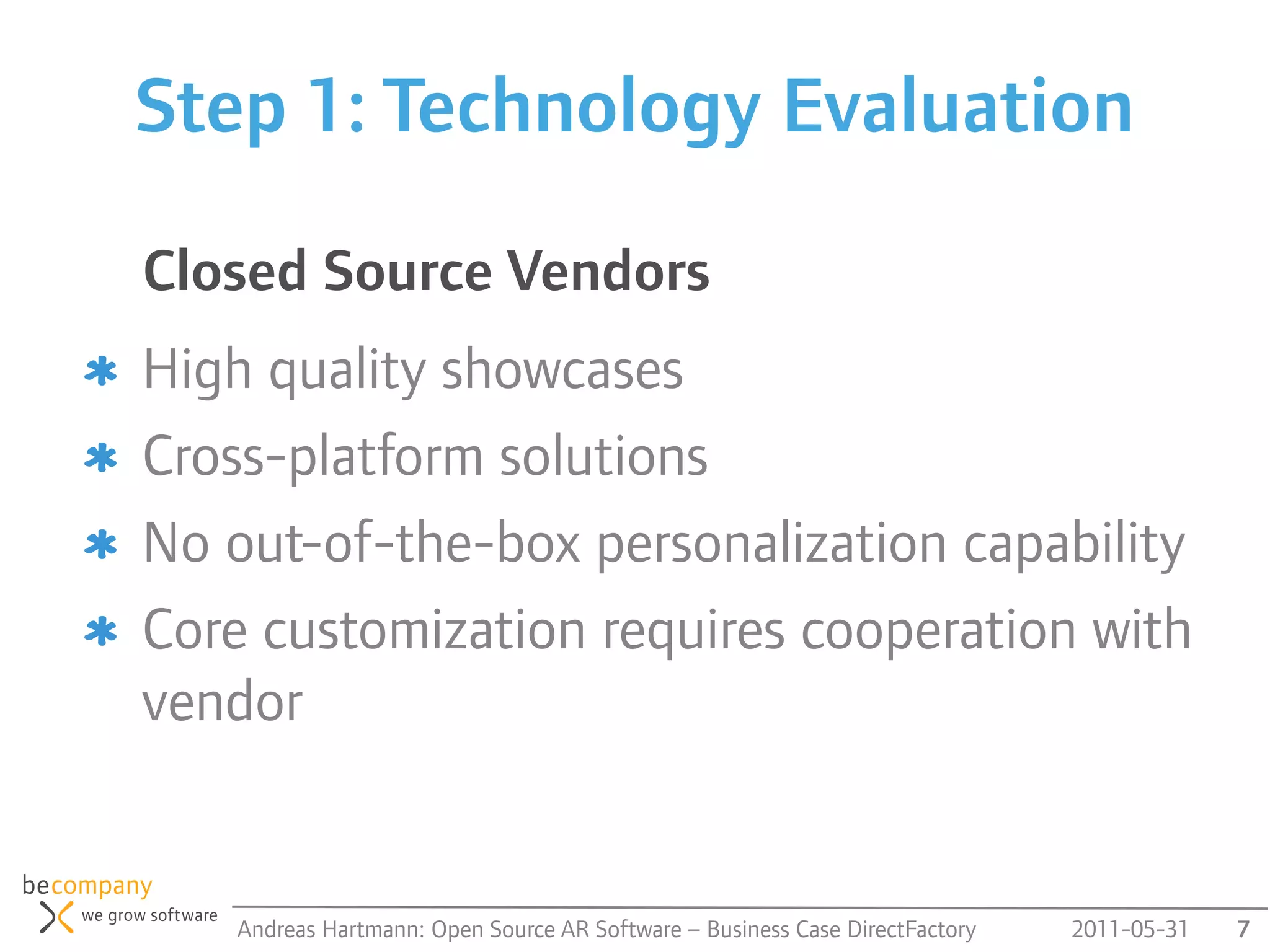 Step 1: Technology Evaluation

Closed Source Vendors

* High quality showcases
* Cross-platform solutions
* No out-of-the-box personalization capability
* Core customization requires cooperation with vendor

becompany
we grow software

Andreas Hartmann: Open Source AR Software – Business Case DirectFactory 2011-05-31 7